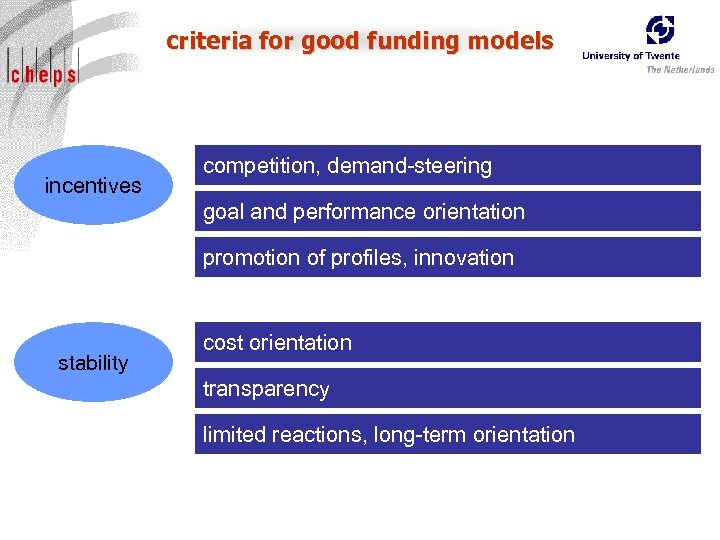 cheps

criteria for good funding models

University of Twente
The Netherlands

incentives

competition, demand-steering

goal and performance orientation

promotion of profiles, innovation

stability

cost orientation

transparency

limited reactions, long-term orientation